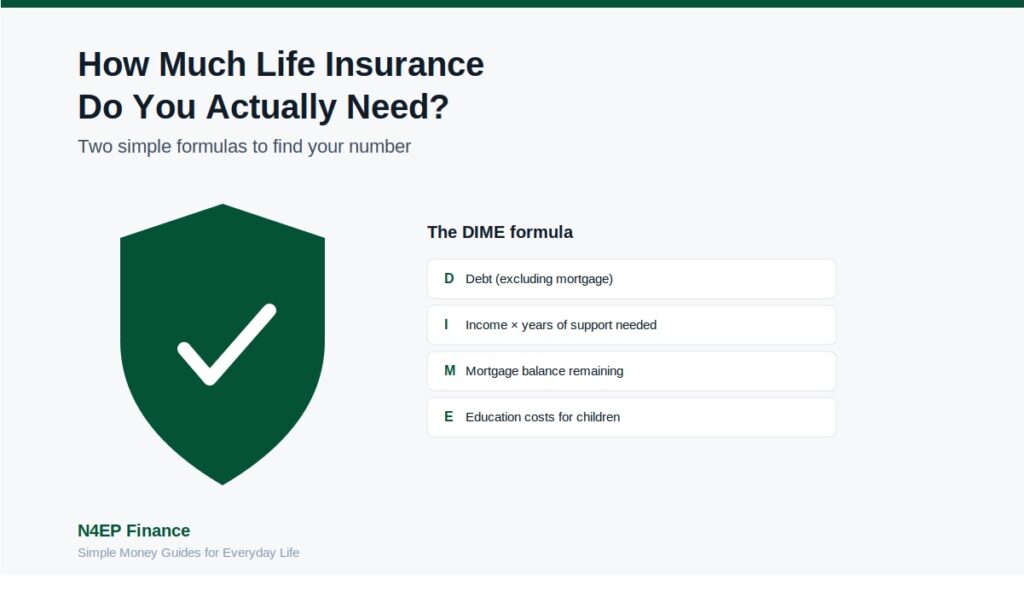 How Much Life Insurance Do You Actually Need?

Two simple formulas to find your number

The DIME formula

D Debt (excluding mortgage)

I Income × years of support needed

M Mortgage balance remaining

E Education costs for children

N4EP Finance

Simple Money Guides for Everyday Life